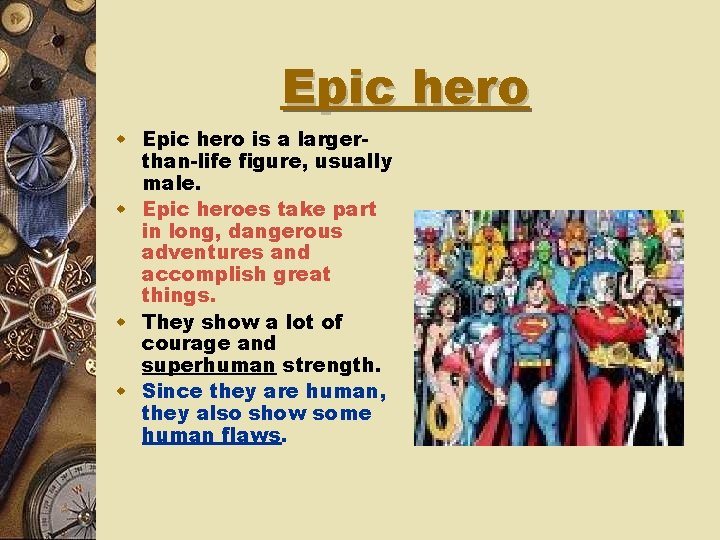 Epic hero

Epic hero is a larger-than-life figure, usually male.

Epic heroes take part in long, dangerous adventures and accomplish great things.

They show a lot of courage and superhuman strength.

Since they are human, they also show some human flaws.